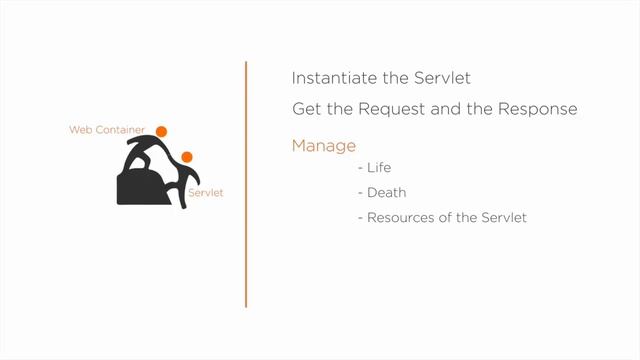 Web Container

Servlet

Instantiate the Servlet

Get the Request and the Response

Manage

- Life

- Death

- Resources of the Servlet